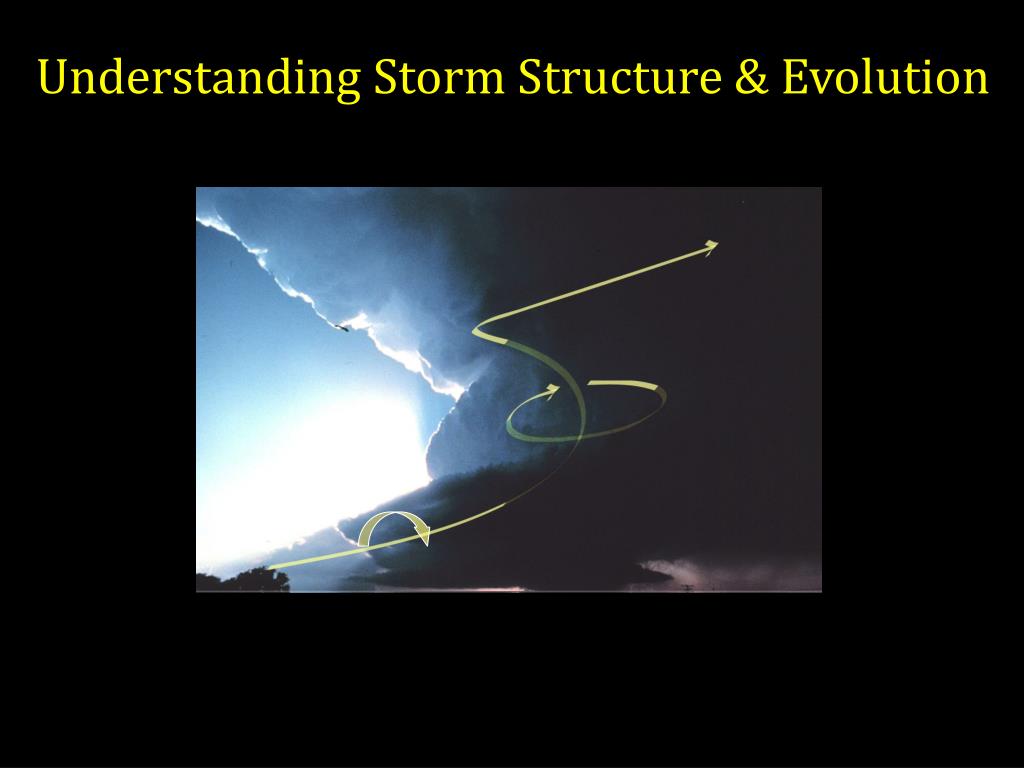 Understanding Storm Structure & Evolution